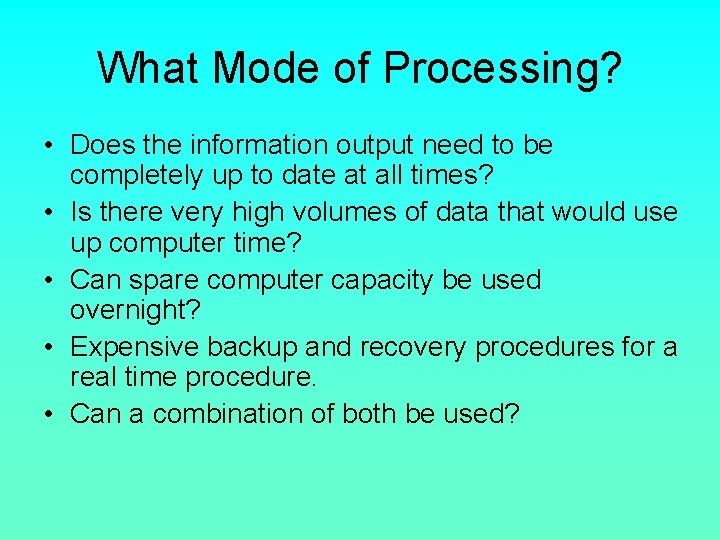 What Mode of Processing?

• Does the information output need to be completely up to date at all times?
• Is there very high volumes of data that would use up computer time?
• Can spare computer capacity be used overnight?
• Expensive backup and recovery procedures for a real time procedure.
• Can a combination of both be used?